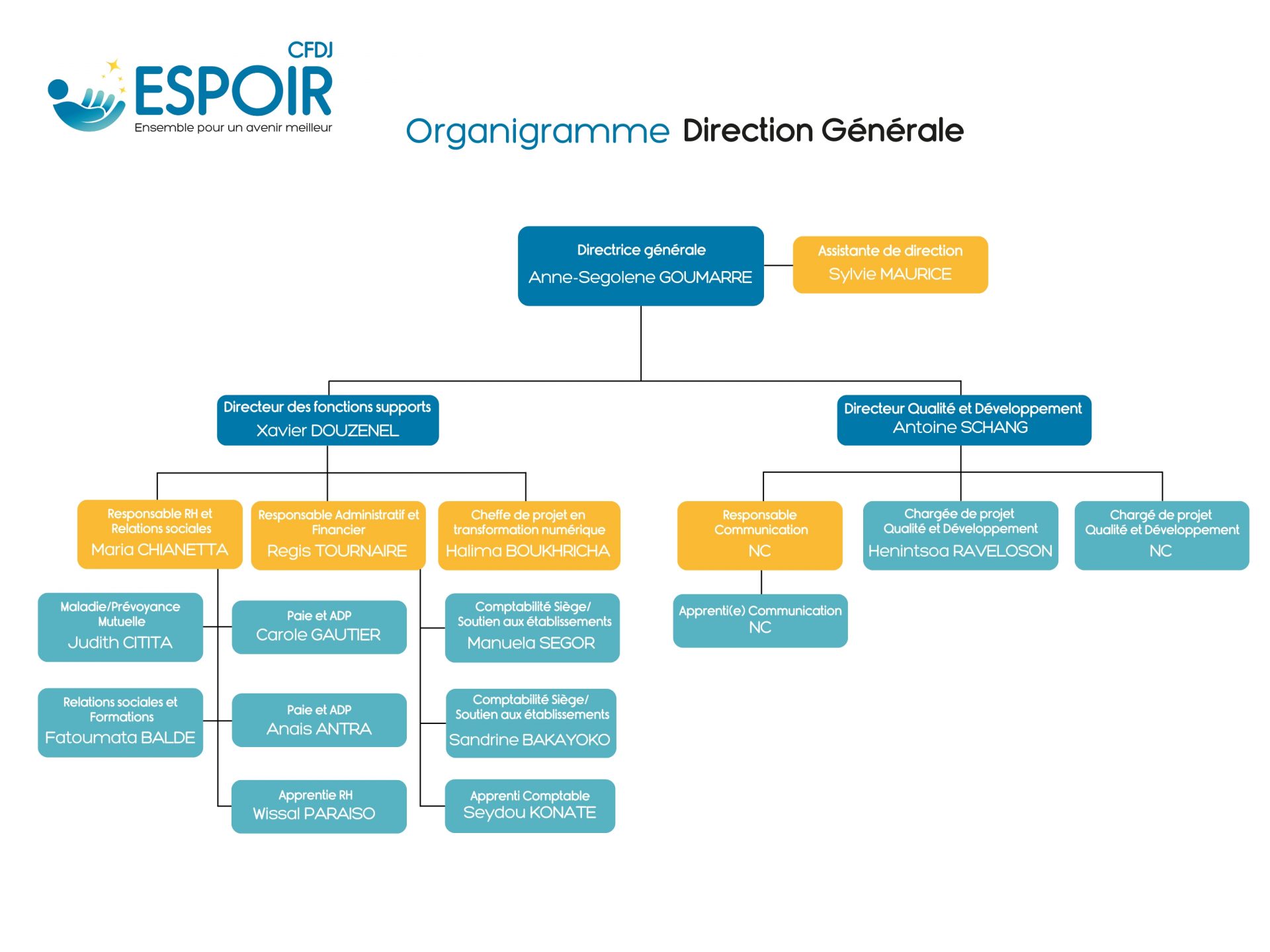 CFDJ ESPOIR
Ensemble pour un avenir meilleur

Organigramme Direction Générale

Directrice générale
Anne-Segolene GOUMARRE

Assistante de direction
Sylvie MAURICE

Directeur des fonctions supports
Xavier DOUZENEL

Directeur Qualité et Développement
Antoine SCHANG

Responsable RH et Relations sociales
Maria CHIANETTA

Responsable Administratif et Financier
Regis TOURNAIRE

Cheffe de projet en transformation numérique
Halima BOUKHRICHA

Responsable Communication
NC

Chargée de projet Qualité et Développement
Henintsoa RAVELOSON

Chargé de projet Qualité et Développement
NC

Maladie/Prévoyance Mutuelle
Judith CITITA

Paie et ADP
Carole GAUTIER

Comptabilité Siège/ Soutien aux établissements
Manuela SEGOR

Apprenti(e) Communication
NC

Relations sociales et Formations
Fatoumata BALDE

Paie et ADP
Anais ANTRA

Comptabilité Siège/ Soutien aux établissements
Sandrine BAKAYOKO

Apprentie RH
Wissal PARAISO

Apprenti Comptable
Seydou KONATE